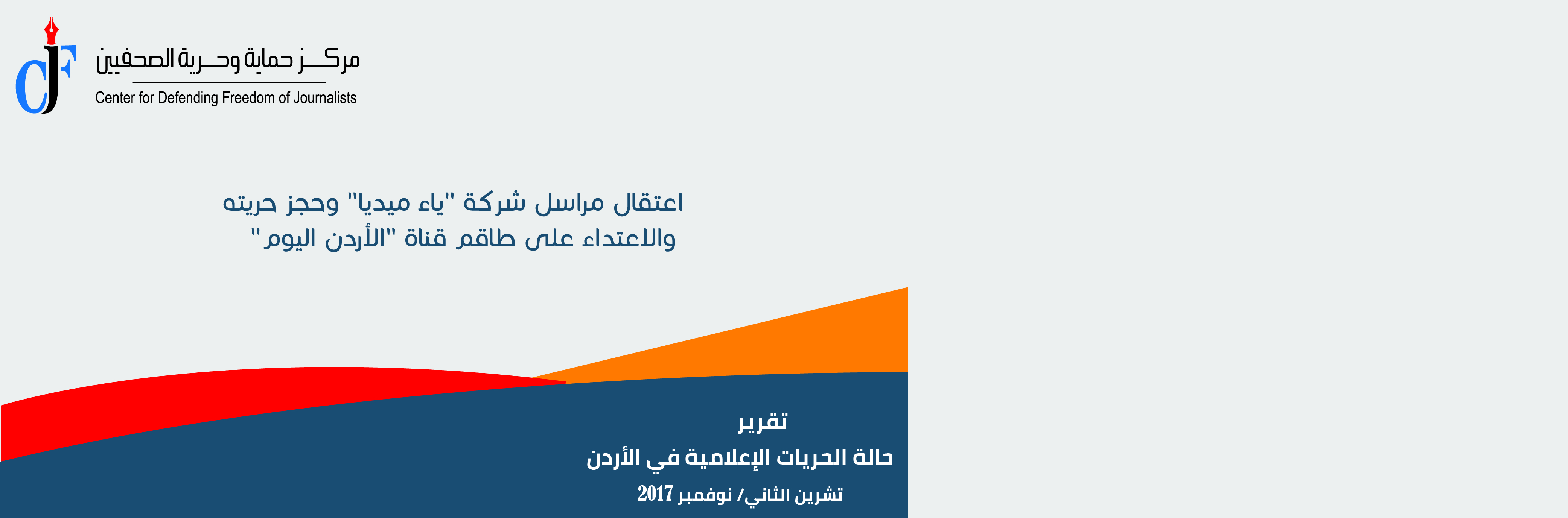 CJF
مركـــز حماية وحـــرية الصحفيين
Center for Defending Freedom of Journalists

اعتقال مراسل شركة "ياء ميديا" وحجز حريته
والاعتداء على طاقم قناة "الأردن اليوم"

تقرير
حالة الحريات الإعلامية في الأردن
تشرين الثاني/ نوفمبر 2017